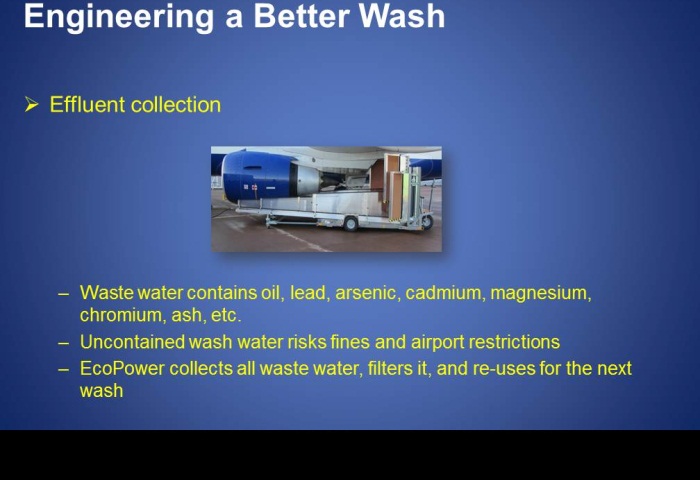 Engineering a Better Wash

➢ Effluent collection

– Waste water contains oil, lead, arsenic, cadmium, magnesium, chromium, ash, etc.

– Uncontained wash water risks fines and airport restrictions

– EcoPower collects all waste water, filters it, and re-uses for the next wash